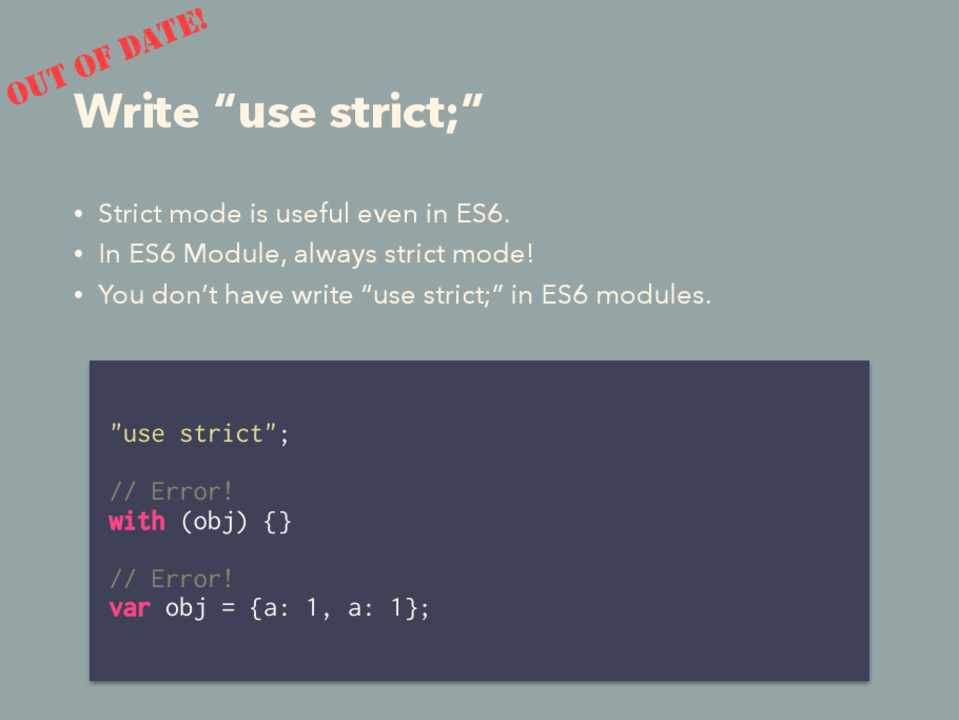 OUT OF DATE!

Write “use strict;”

• Strict mode is useful even in ES6.
• In ES6 Module, always strict mode!
• You don’t have write “use strict;” in ES6 modules.

"use strict";

// Error!
with (obj) {}

// Error!
var obj = {a: 1, a: 1};